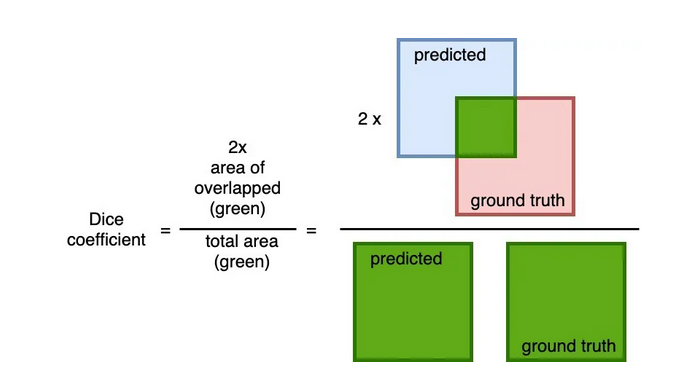 Dice coefficient = 2x area of overlapped (green) / total area (green) =

2 x predicted ground truth

predicted ground truth